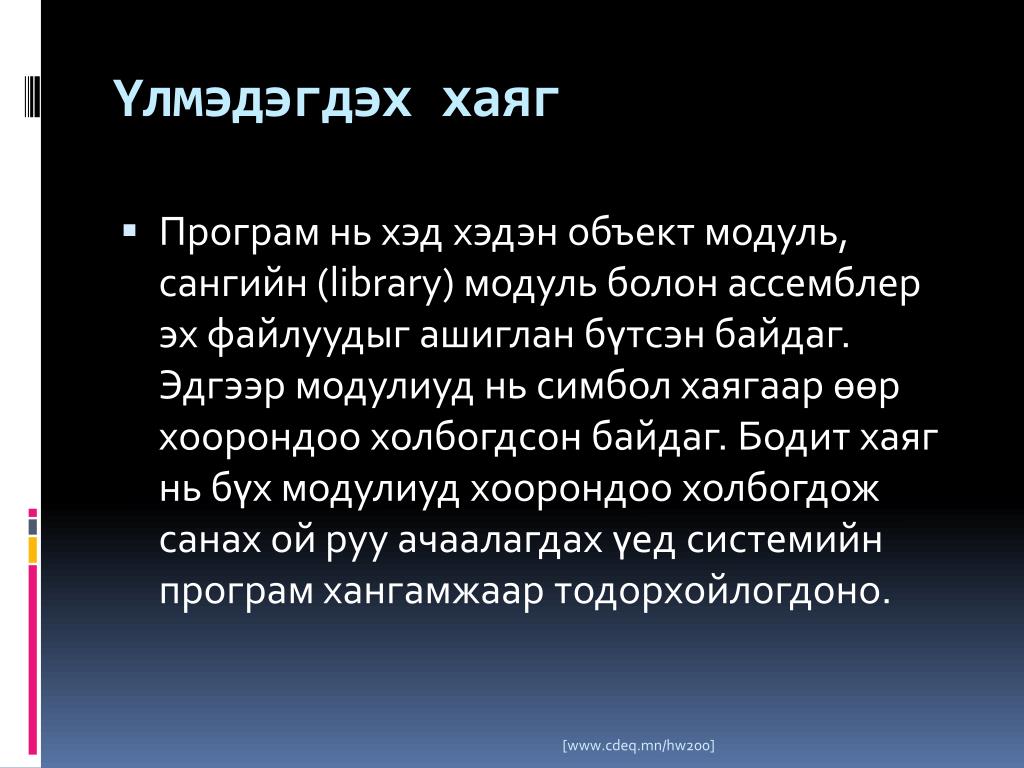 Үлмэдэгдэх хаяг

▪ Програм нь хэд хэдэн объект модуль, сангийн (library) модуль болон ассемблер эх файлуудыг ашиглан бүтсэн байдаг. Эдгээр модулиуд нь симбол хаягаар өөр хоорондоо холбогдсон байдаг. Бодит хаяг нь бүх модулиуд хоорондоо холбогдож санах ой руу ачаалагдах үед системийн програм хангамжаар тодорхойлогдоно.

[www.cdeq.mn/hw200]